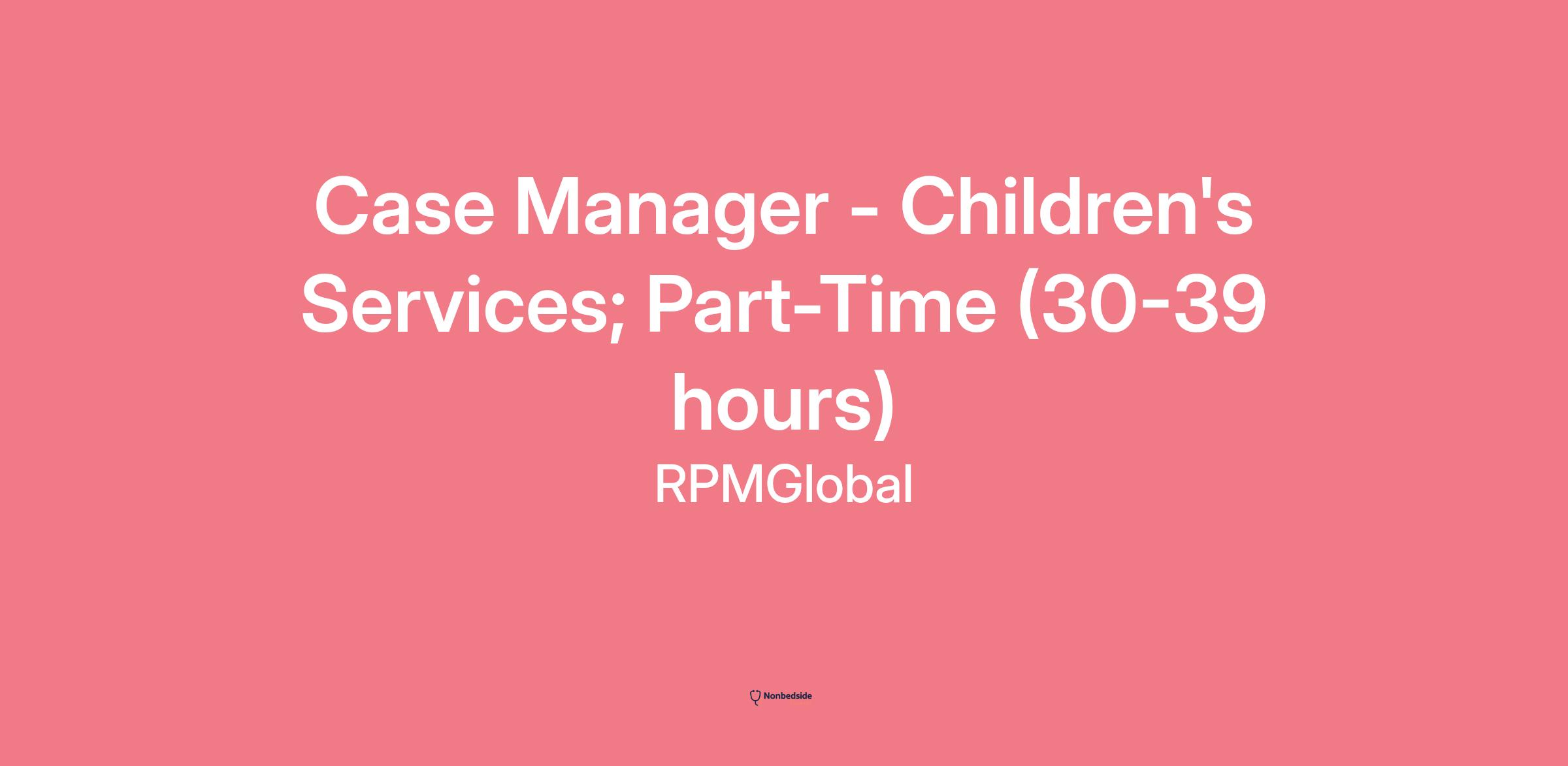 Case Manager - Children's Services; Part-Time (30-39 hours)
RPMGlobal

Nonbedside